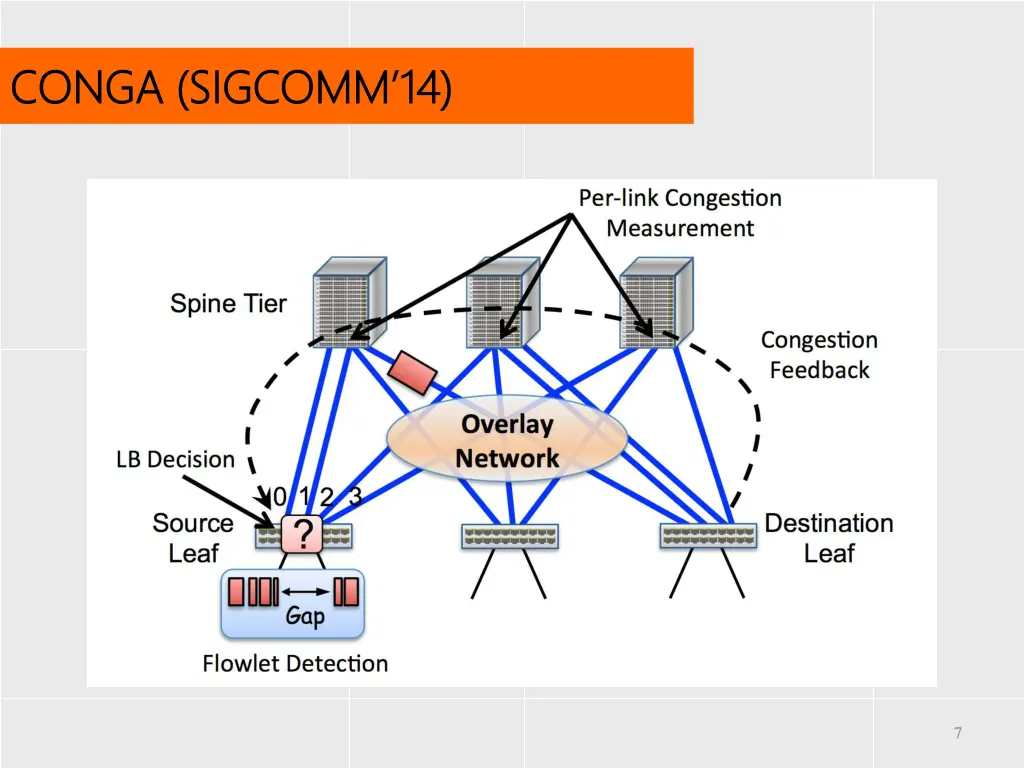 CONGA (SIGCOMM'14)

Per-link Congestion Measurement

Spine Tier

Congestion Feedback

Overlay Network

LB Decision

0 1 2 3

Source Leaf

?

Destination Leaf

Gap

Flowlet Detection

7